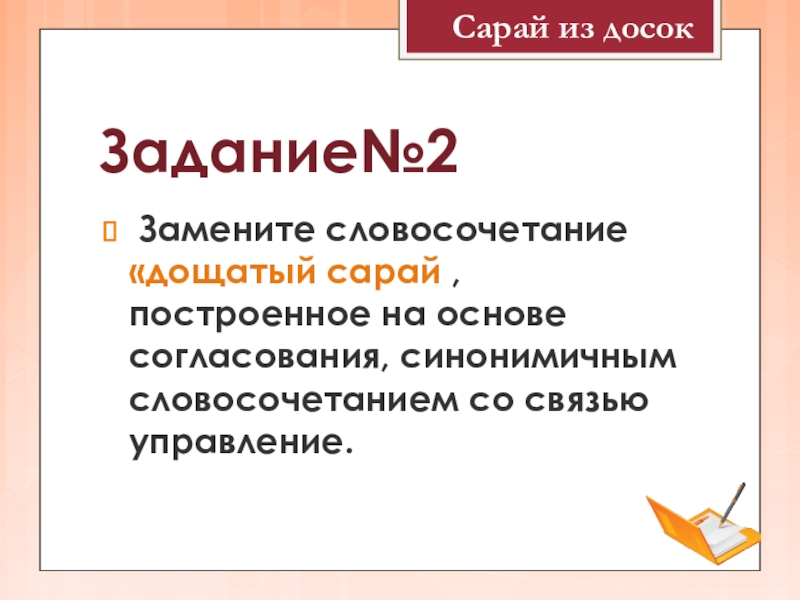 Сарай из досок

Задание№2

Замените словосочетание «дощатый сарай , построенное на основе согласования, синонимичным словосочетанием со связью управление.